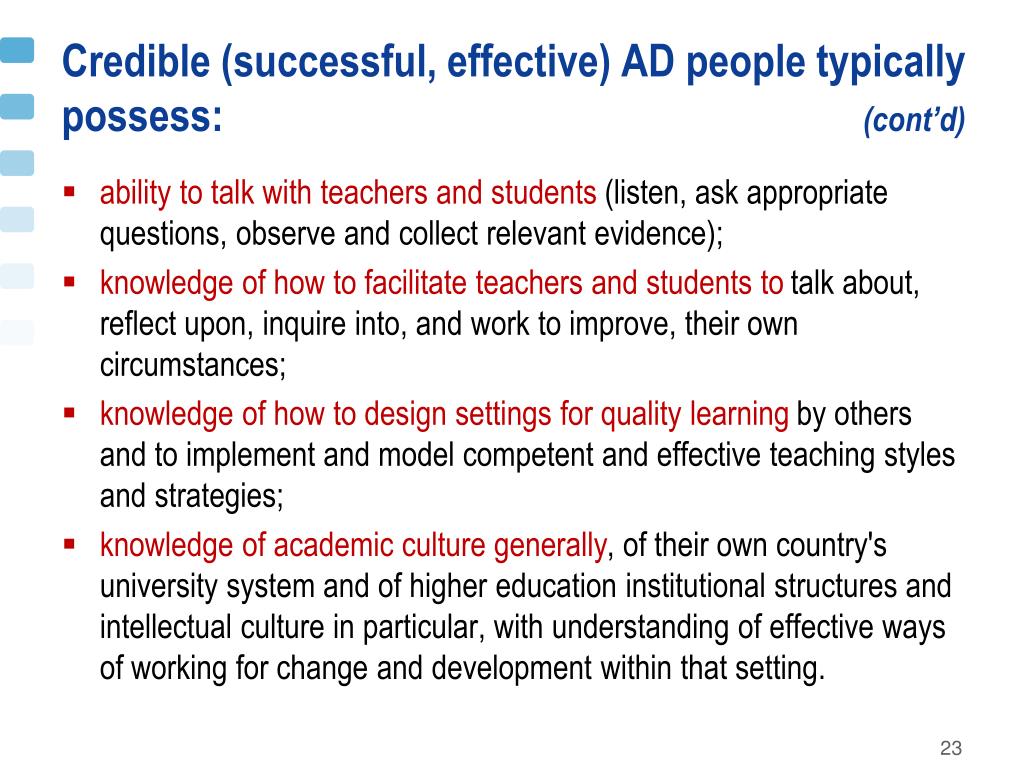 Credible (successful, effective) AD people typically possess: (cont'd)

▪ ability to talk with teachers and students (listen, ask appropriate questions, observe and collect relevant evidence);
▪ knowledge of how to facilitate teachers and students to talk about, reflect upon, inquire into, and work to improve, their own circumstances;
▪ knowledge of how to design settings for quality learning by others and to implement and model competent and effective teaching styles and strategies;
▪ knowledge of academic culture generally, of their own country's university system and of higher education institutional structures and intellectual culture in particular, with understanding of effective ways of working for change and development within that setting.

23